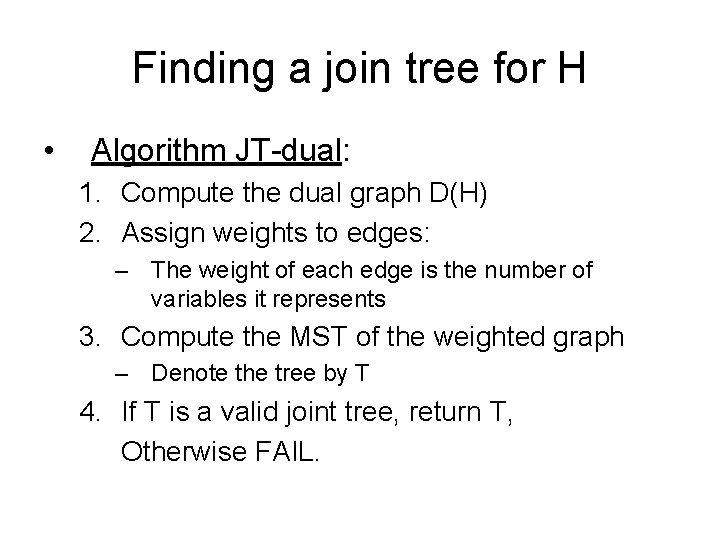 Finding a join tree for H

• Algorithm JT-dual:

1. Compute the dual graph D(H)
2. Assign weights to edges:
   – The weight of each edge is the number of variables it represents
3. Compute the MST of the weighted graph
   – Denote the tree by T
4. If T is a valid joint tree, return T,
   Otherwise FAIL.